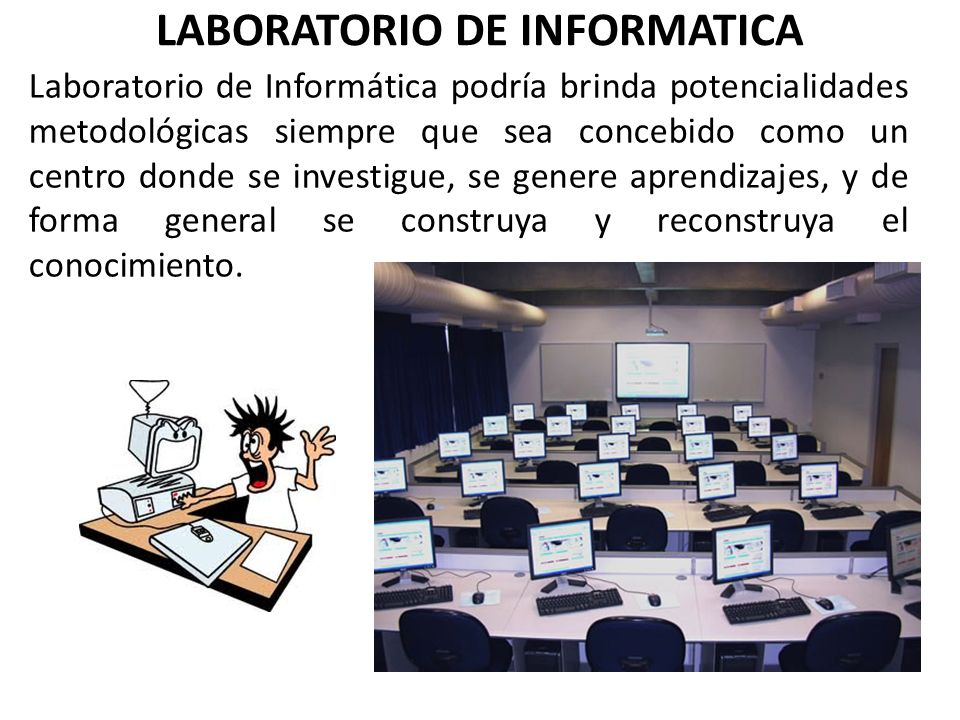 LABORATORIO DE INFORMATICA

Laboratorio de Informática podría brinda potencialidades metodológicas siempre que sea concebido como un centro donde se investigue, se genere aprendizajes, y de forma general se construya y reconstruya el conocimiento.